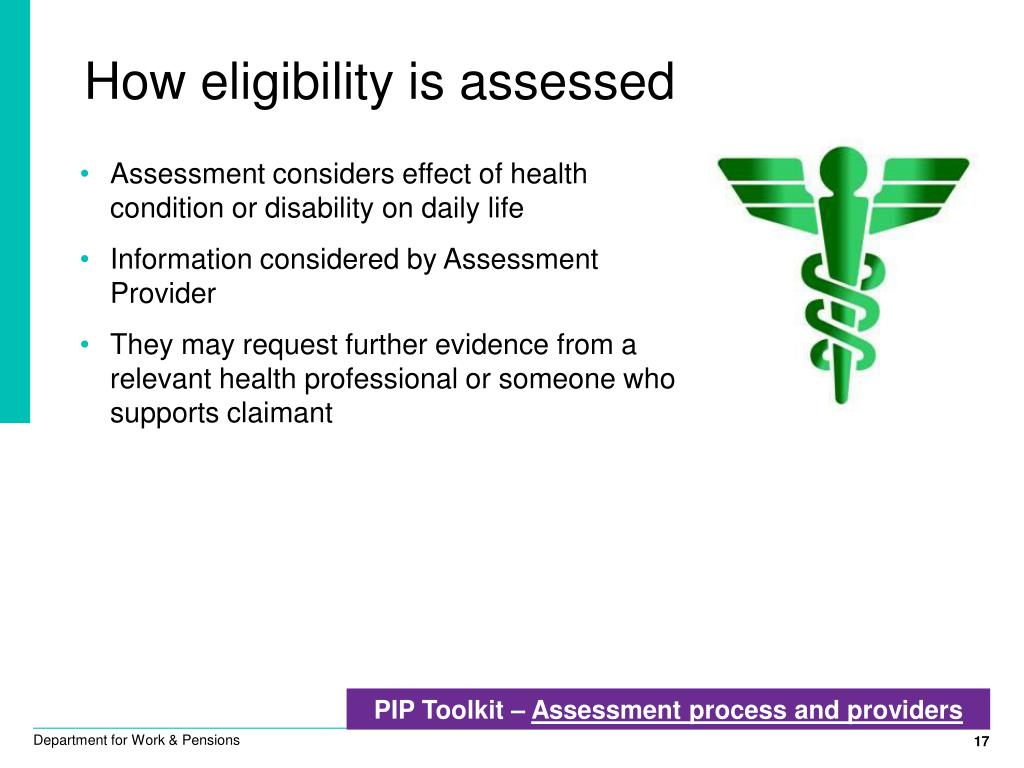 How eligibility is assessed

• Assessment considers effect of health condition or disability on daily life

• Information considered by Assessment Provider

• They may request further evidence from a relevant health professional or someone who supports claimant

PIP Toolkit – Assessment process and providers

Department for Work & Pensions

17